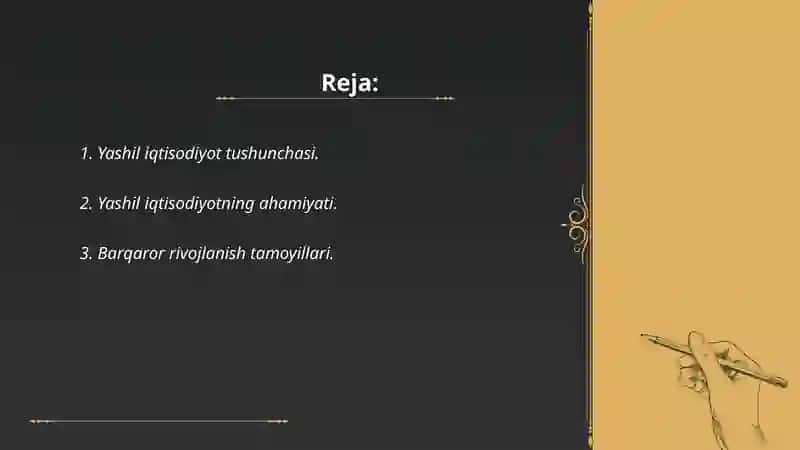 Reja:

1. Yashil iqtisodiyot tushunchasi.

2. Yashil iqtisodiyotning ahamiyati.

3. Barqaror rivojlanish tamoyillari.